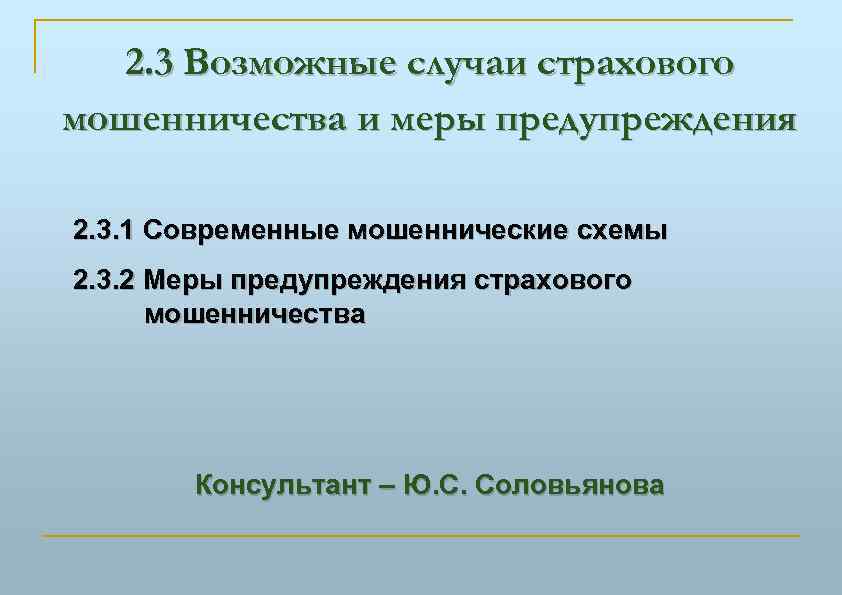 2.3 Возможные случаи страхового мошенничества и меры предупреждения

2.3.1 Современные мошеннические схемы

2.3.2 Меры предупреждения страхового мошенничества

Консультант – Ю.С. Соловьянова